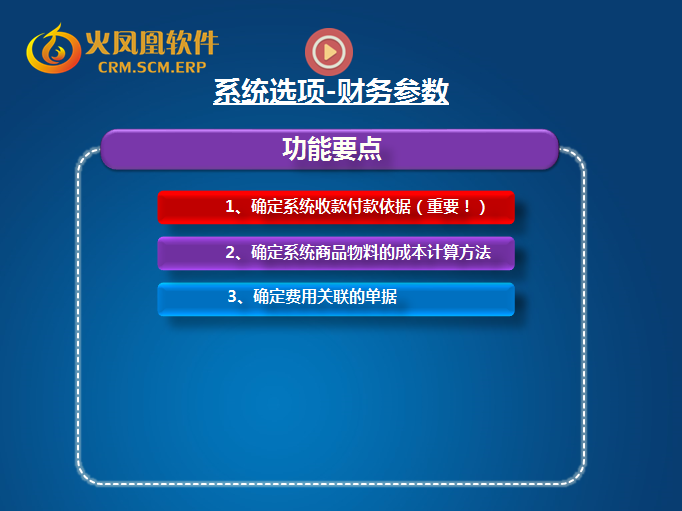 火凤凰软件
CRM.SCM.ERP

系统选项-财务参数

功能要点

1、确定系统收款付款依据（重要！）

2、确定系统商品物料的成本计算方法

3、确定费用关联的单据